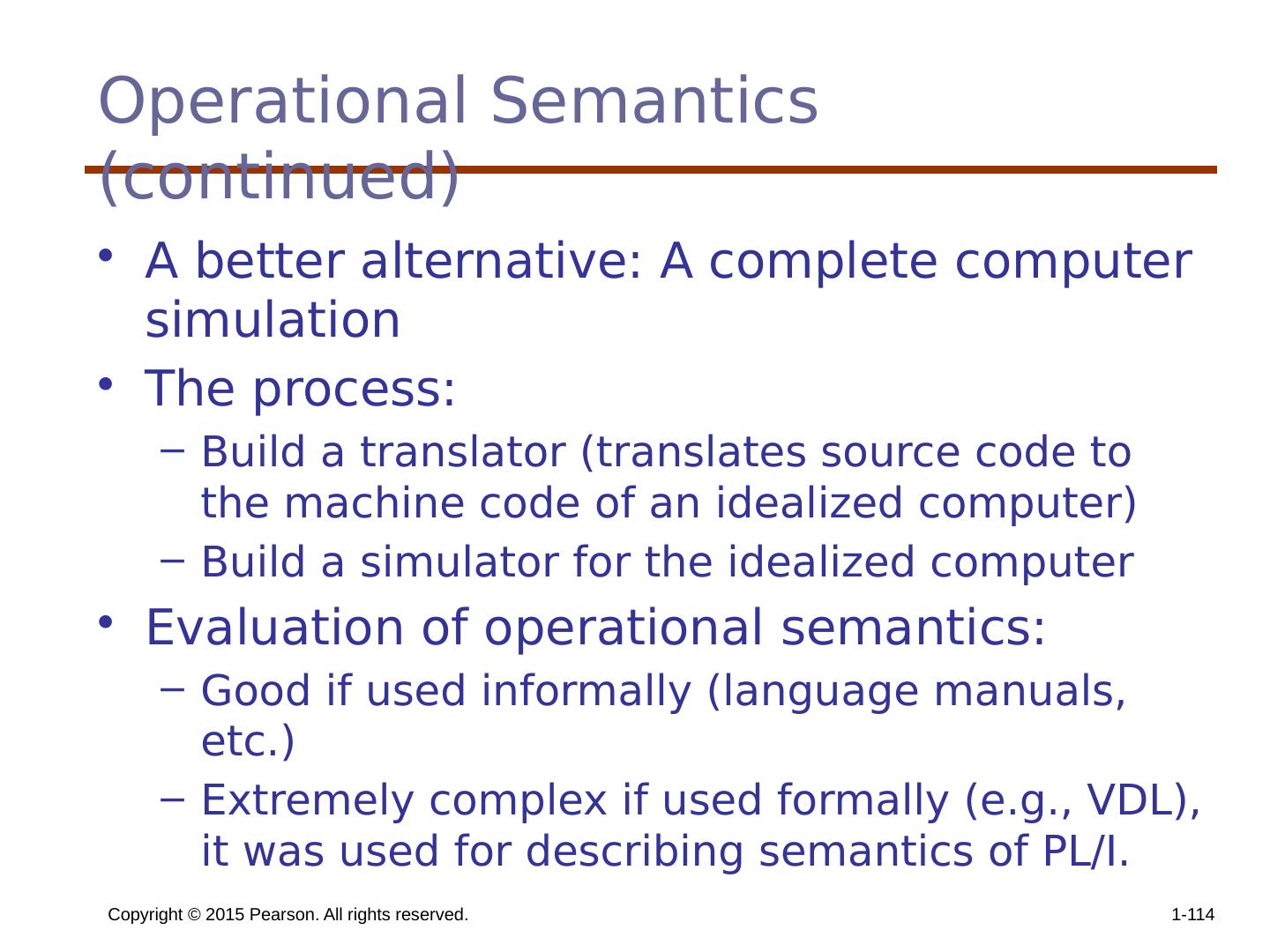 Operational Semantics (continued)

• A better alternative: A complete computer simulation
• The process:
– Build a translator (translates source code to the machine code of an idealized computer)
– Build a simulator for the idealized computer
• Evaluation of operational semantics:
– Good if used informally (language manuals, etc.)
– Extremely complex if used formally (e.g., VDL), it was used for describing semantics of PL/I.

Copyright © 2015 Pearson. All rights reserved.

1-114